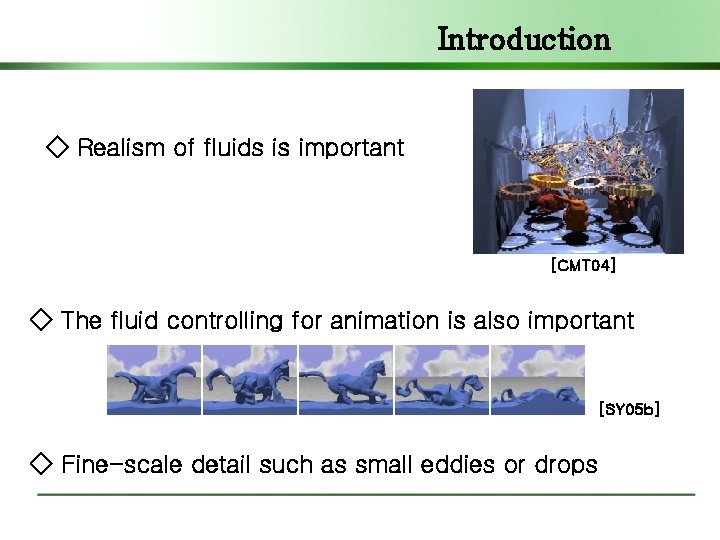 Introduction

◇ Realism of fluids is important

[CMT04]

◇ The fluid controlling for animation is also important

[SY05b]

◇ Fine-scale detail such as small eddies or drops